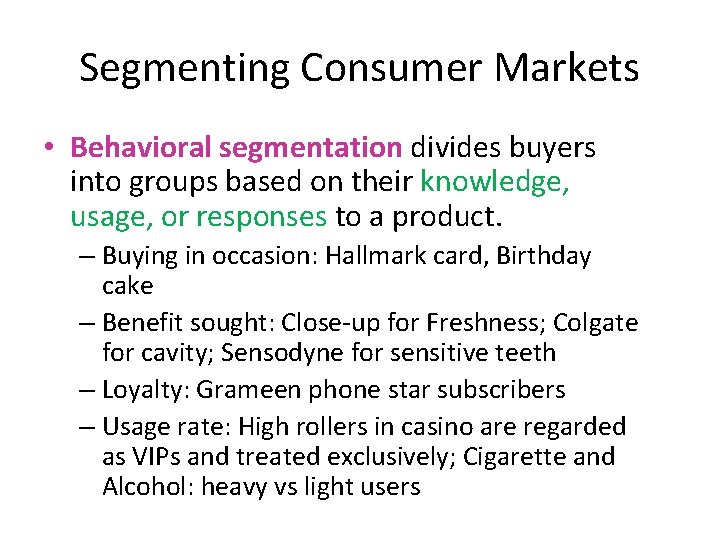 Segmenting Consumer Markets

• Behavioral segmentation divides buyers into groups based on their knowledge, usage, or responses to a product.

– Buying in occasion: Hallmark card, Birthday cake

– Benefit sought: Close-up for Freshness; Colgate for cavity; Sensodyne for sensitive teeth

– Loyalty: Grameen phone star subscribers

– Usage rate: High rollers in casino are regarded as VIPs and treated exclusively; Cigarette and Alcohol: heavy vs light users